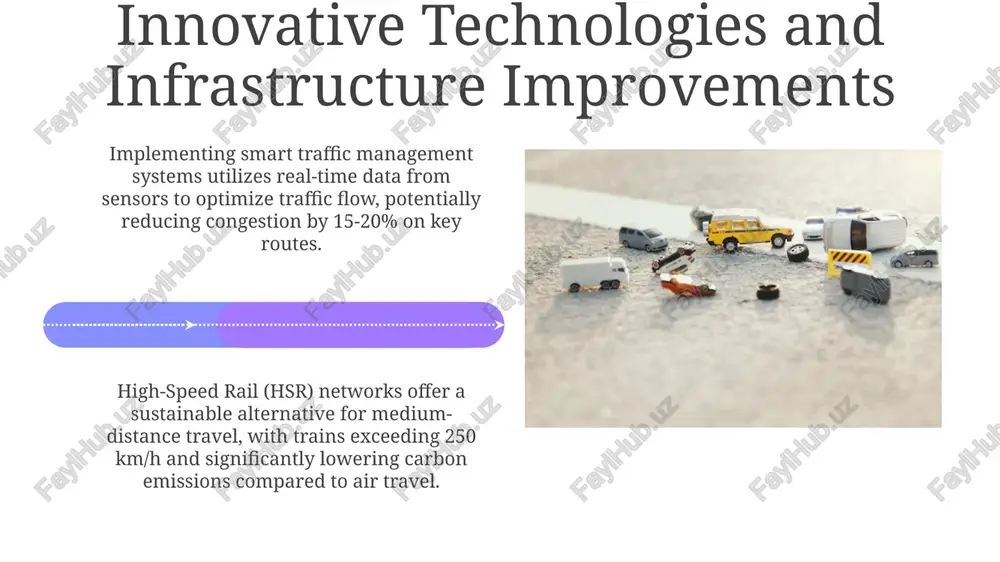 Innovative Technologies and Infrastructure Improvements

Implementing smart traffic management systems utilizes real-time data from sensors to optimize traffic flow, potentially reducing congestion by 15-20% on key routes.

High-Speed Rail (HSR) networks offer a sustainable alternative for medium-distance travel, with trains exceeding 250 km/h and significantly lowering carbon emissions compared to air travel.

FaylHub.uz